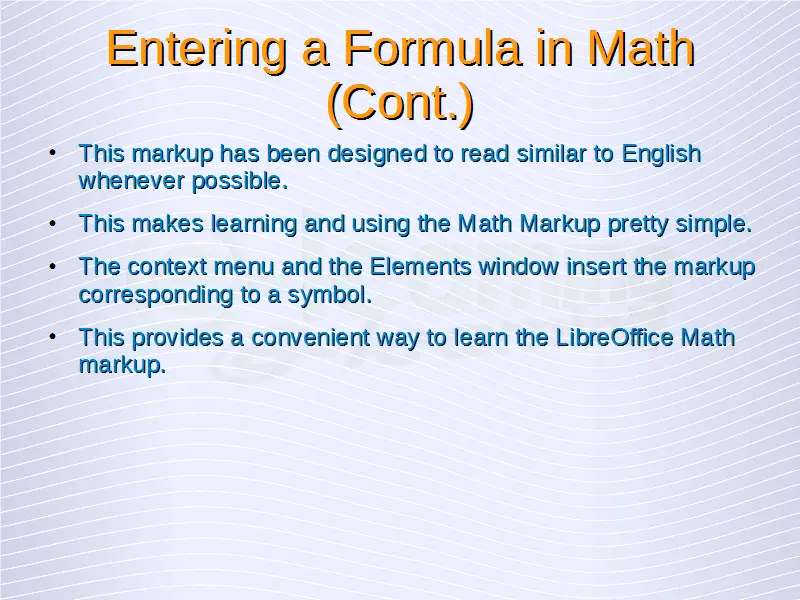 Entering a Formula in Math (Cont.)

• This markup has been designed to read similar to English whenever possible.

• This makes learning and using the Math Markup pretty simple.

• The context menu and the Elements window insert the markup corresponding to a symbol.

• This provides a convenient way to learn the LibreOffice Math markup.